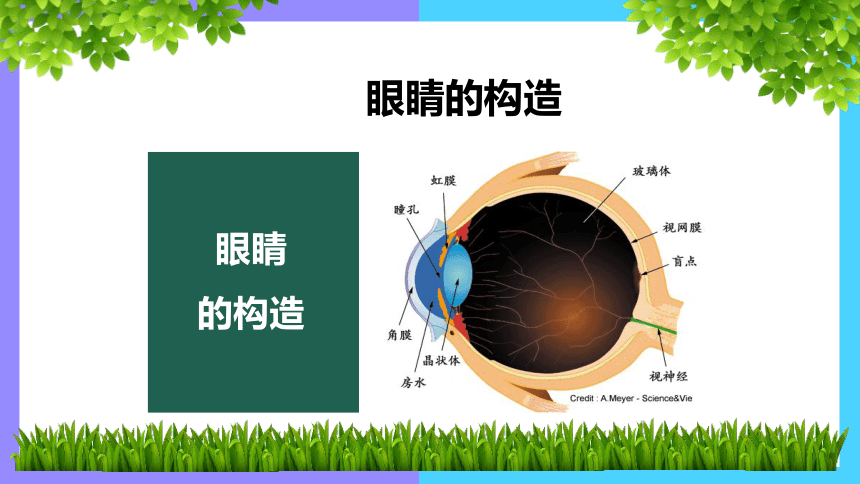 眼睛的构造

眼睛
的构造

虹膜
瞳孔
角膜
晶状体
房水
玻璃体
视网膜
盲点
视神经
Credit : A.Meyer - Science&Vie